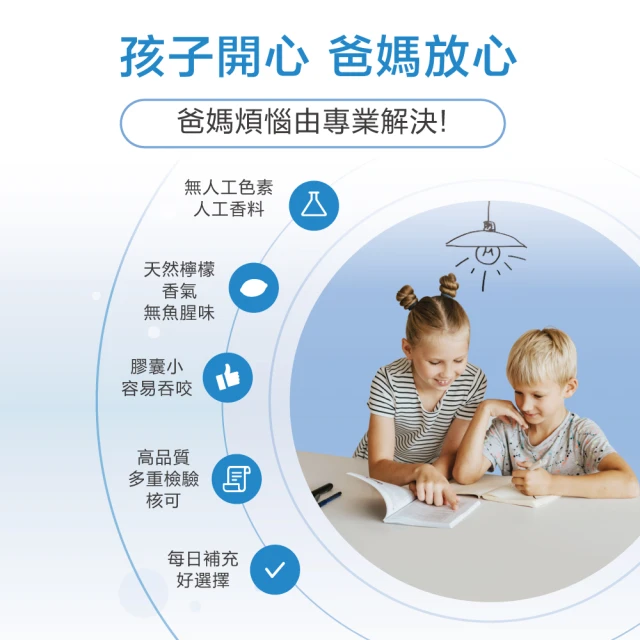 孩子開心 爸媽放心

爸媽煩惱由專業解決!

無人工色素
人工香料

天然檸檬
香氣
無魚腥味

膠囊小
容易吞咬

高品質
多重檢驗
核可

每日補充
好選擇